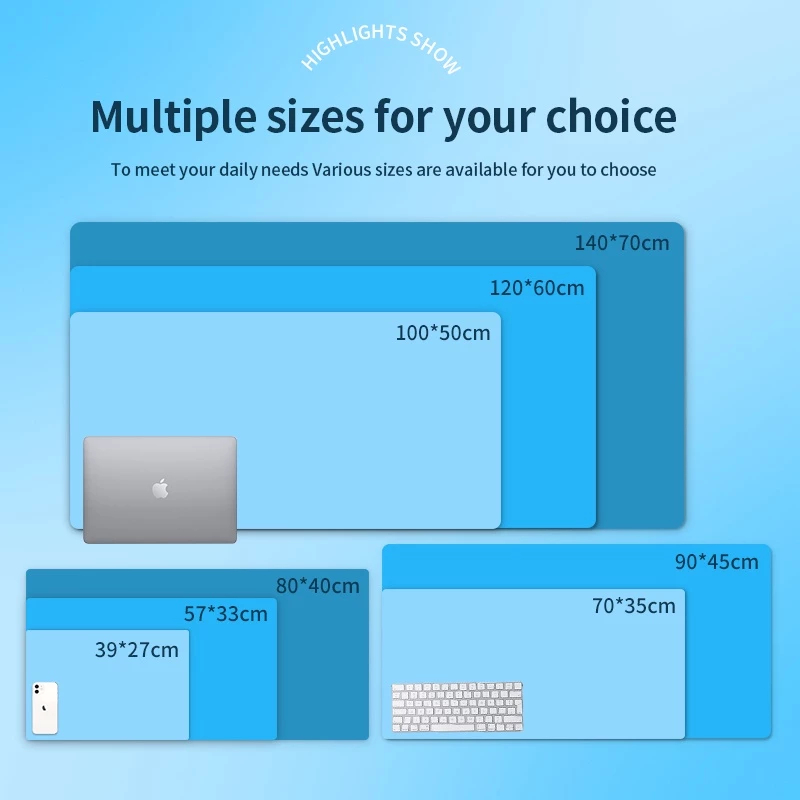 HIGHLIGHTS SHOW

Multiple sizes for your choice

To meet your daily needs Various sizes are available for you to choose

140*70cm

120*60cm

100*50cm

80*40cm

57*33cm

39*27cm

90*45cm

70*35cm